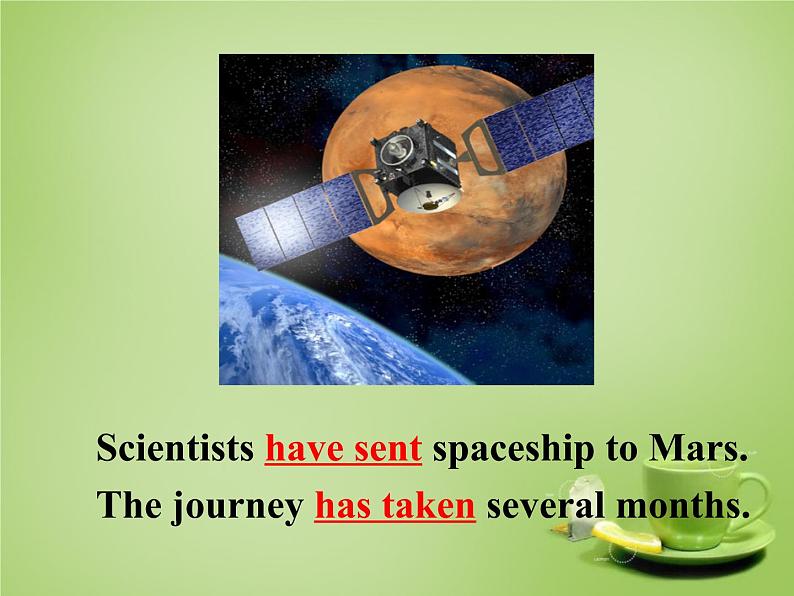 Scientists have sent spaceship to Mars.
The journey has taken several months.